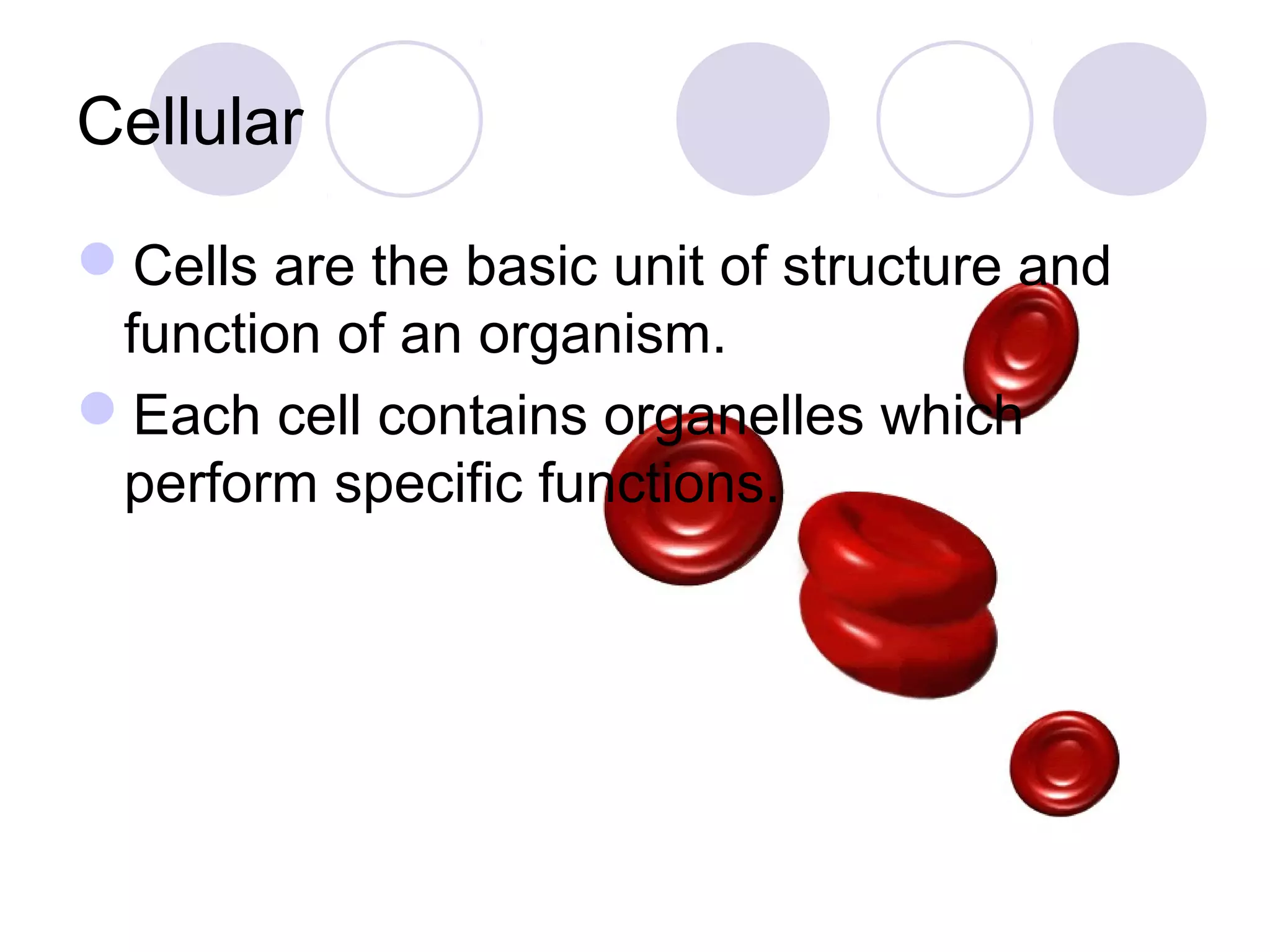 Cellular

Cells are the basic unit of structure and function of an organism.

Each cell contains organelles which perform specific functions.